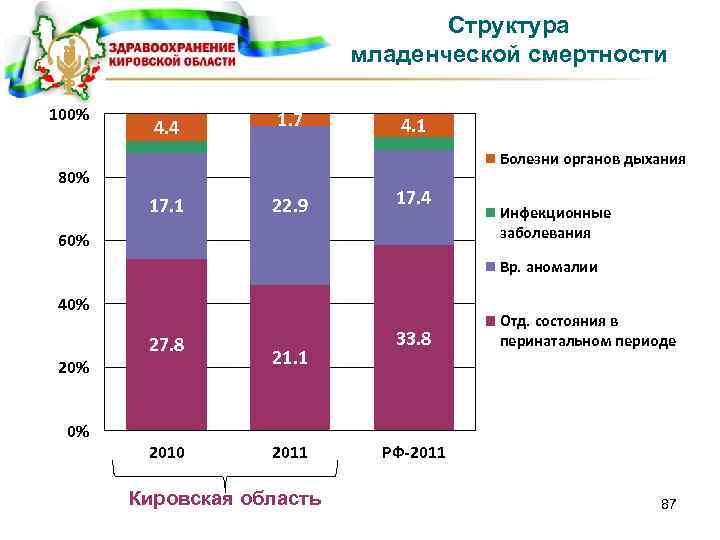 ЗДРАВООХРАНЕНИЕ КИРОВСКОЙ ОБЛАСТИ

Структура младенческой смертности

100%
80%
60%
40%
20%
0%

4.4
17.1
27.8

1.7
22.9
21.1

4.1
17.4
33.8

2010
2011
РФ-2011

Болезни органов дыхания
Инфекционные заболевания
Вр. аномалии
Отд. состояния в перинатальном периоде

Кировская область

87